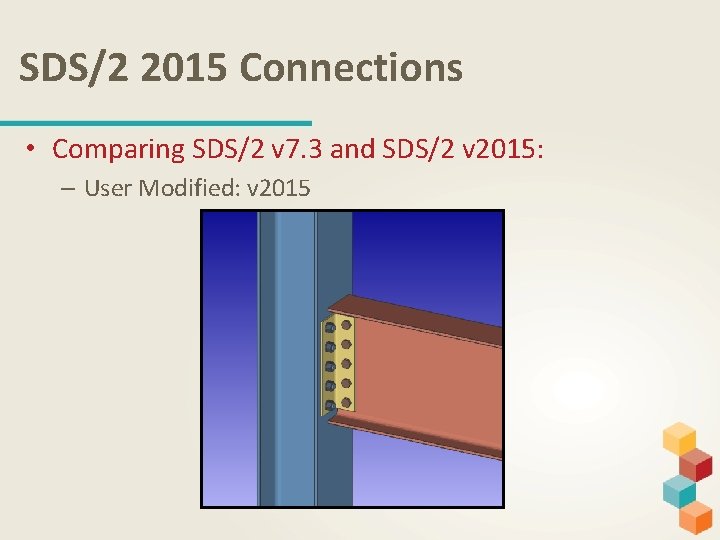 SDS/2 2015 Connections

• Comparing SDS/2 v7.3 and SDS/2 v2015:

– User Modified: v2015